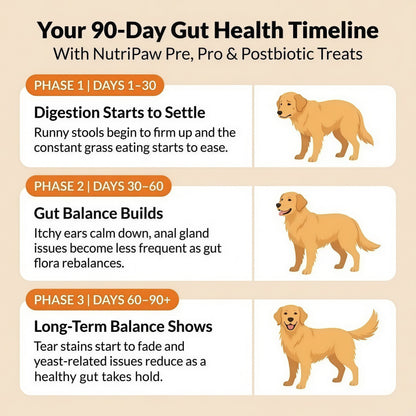 Your 90-Day Gut Health Timeline
With NutriPaw Pre, Pro & Postbiotic Treats

PHASE 1 | DAYS 1–30

Digestion Starts to Settle

Runny stools begin to firm up and the constant grass eating starts to ease.

PHASE 2 | DAYS 30–60

Gut Balance Builds

Itchy ears calm down, anal gland issues become less frequent as gut flora rebalances.

PHASE 3 | DAYS 60–90+

Long-Term Balance Shows

Tear stains start to fade and yeast-related issues reduce as a healthy gut takes hold.